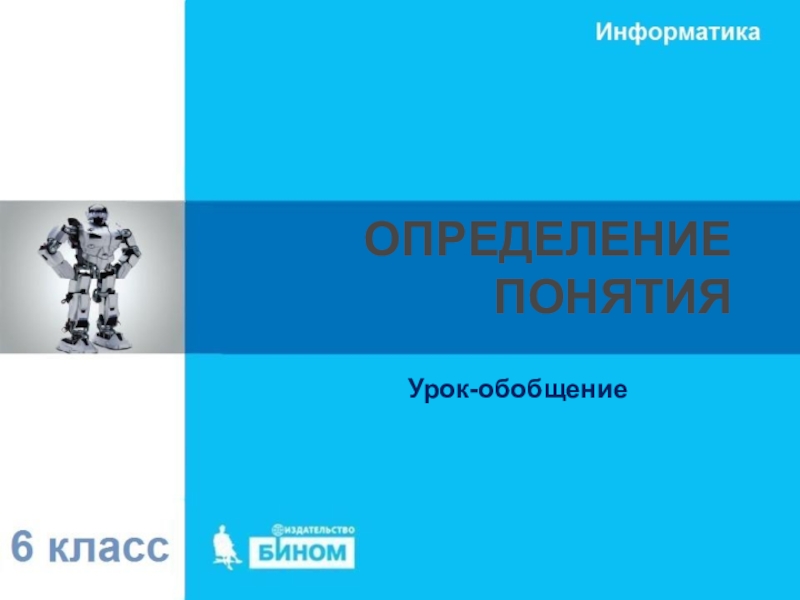 Информатика

ОПРЕДЕЛЕНИЕ ПОНЯТИЯ

Урок-обобщение

6 класс

ИЗДАТЕЛЬСТВО
БИНОМ